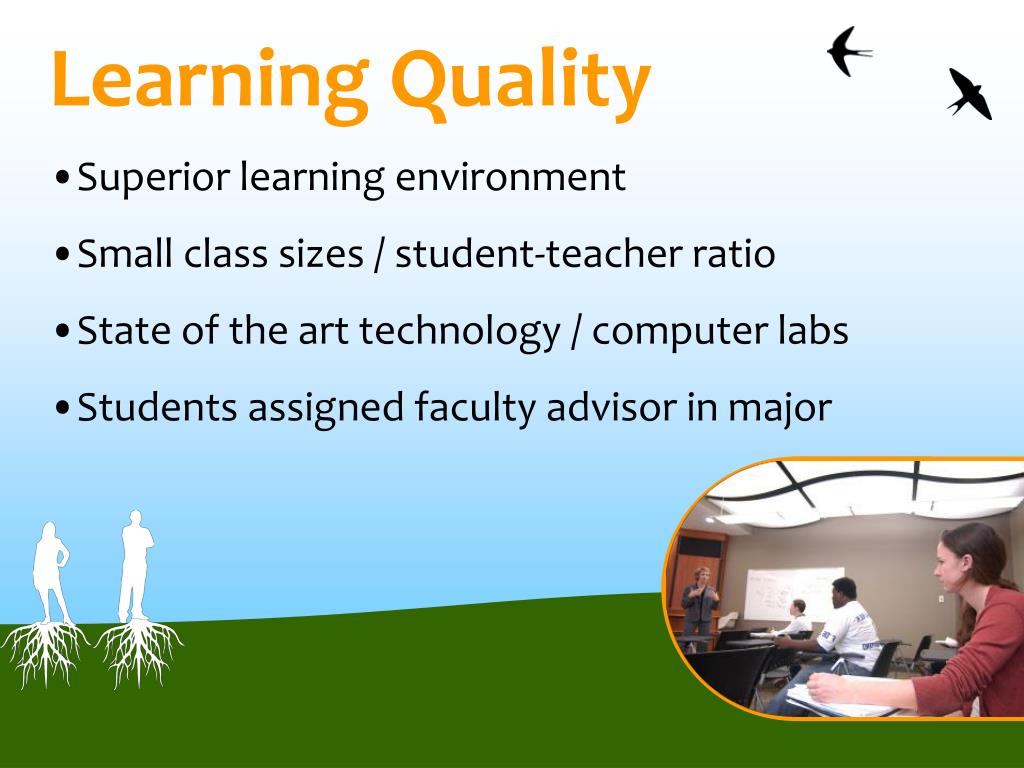 Learning Quality

• Superior learning environment

• Small class sizes / student-teacher ratio

• State of the art technology / computer labs

• Students assigned faculty advisor in major